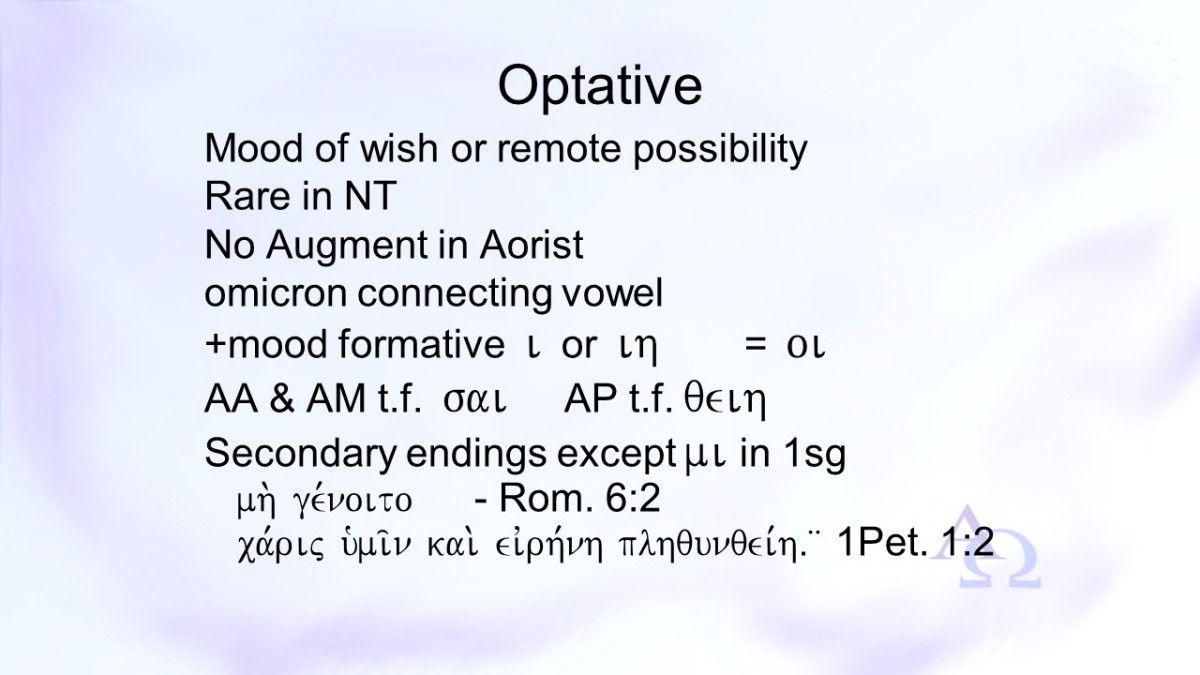 Optative

Mood of wish or remote possibility
Rare in NT
No Augment in Aorist
omicron connecting vowel
+mood formative ι or ιη = οι
AA & AM t.f. σαι AP t.f. θειη
Secondary endings except μι in 1sg
μὴ γένοιτο - Rom. 6:2
χάρις ὑμῖν καὶ εἰρήνη πληθυνθείη.¨ 1Pet. 1:2

ΑΩ